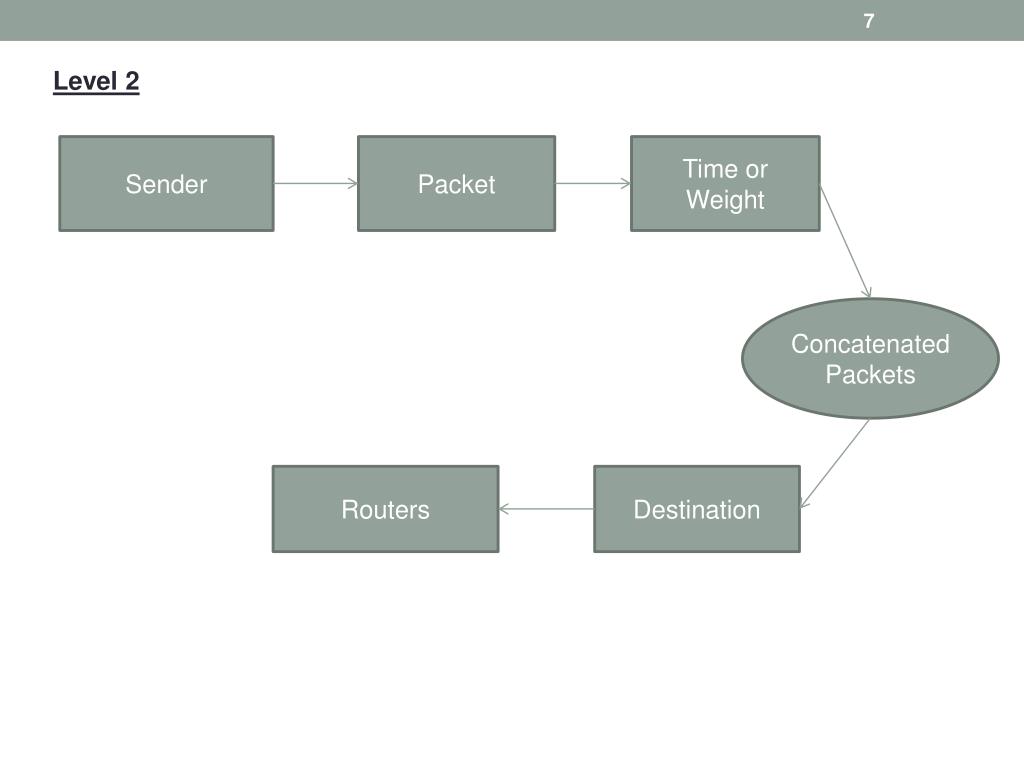 7

Level 2

Sender

Packet

Time or Weight

Concatenated Packets

Destination

Routers